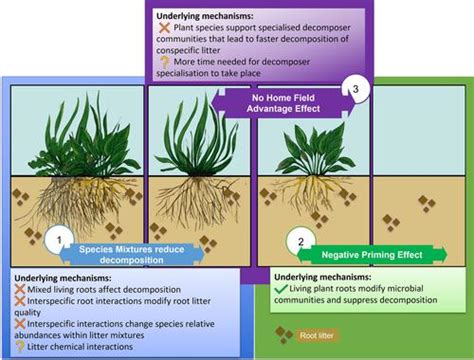 Underlying mechanisms:
✗ Plant species support specialised decomposer communities that lead to faster decomposition of conspecific litter
? More time needed for decomposer specialisation to take place

3

No Home Field Advantage Effect

1

Species Mixtures reduce decomposition

2

Negative Priming Effect

Underlying mechanisms:
✗ Mixed living roots affect decomposition
✗ Interspecific root interactions modify root litter quality
✗ Interspecific interactions change species relative abundances within litter mixtures
? Litter chemical interactions

Underlying mechanisms:
✓ Living plant roots modify microbial communities and suppress decomposition

Root litter